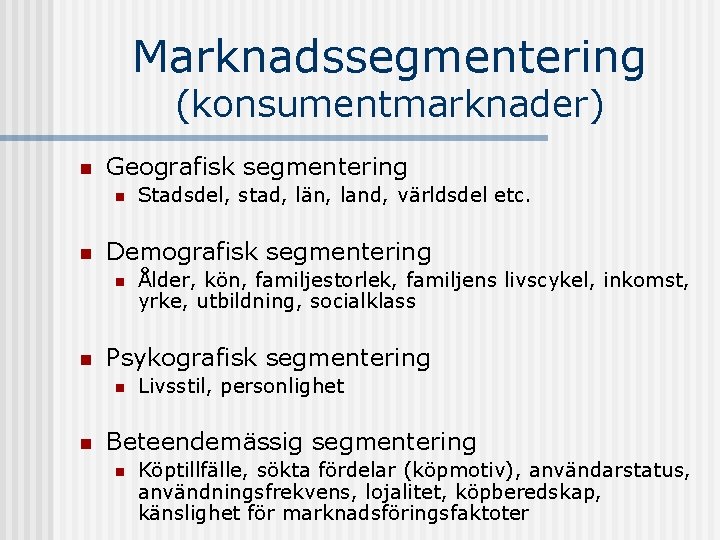 Marknadssegmentering
(konsumentmarknader)

Geografisk segmentering
Stadsdel, stad, län, land, världsdel etc.

Demografisk segmentering
Ålder, kön, familjestorlek, familjens livscykel, inkomst, yrke, utbildning, socialklass

Psykografisk segmentering
Livsstil, personlighet

Beteendemässig segmentering
Köptillfälle, sökta fördelar (köpmotiv), användarstatus, användningsfrekvens, lojalitet, köpberedskap, känslighet för marknadsföringsfaktoter